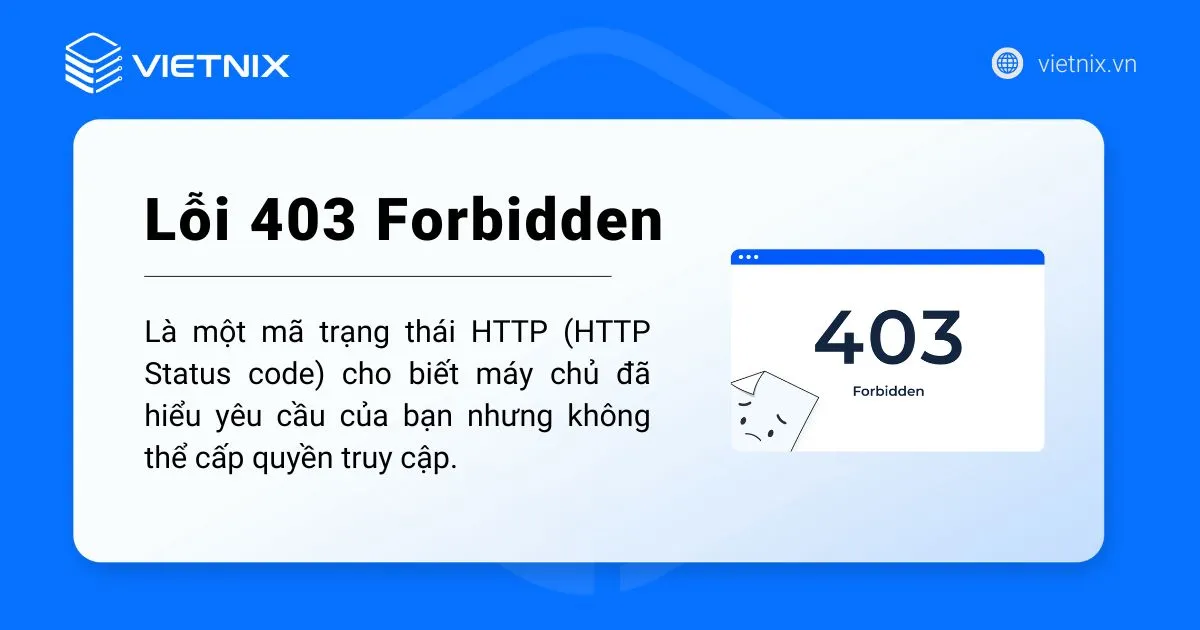 VIETNIX

vietnix.vn

Lỗi 403 Forbidden

Là một mã trạng thái HTTP (HTTP Status code) cho biết máy chủ đã hiểu yêu cầu của bạn nhưng không thể cấp quyền truy cập.

403
Forbidden